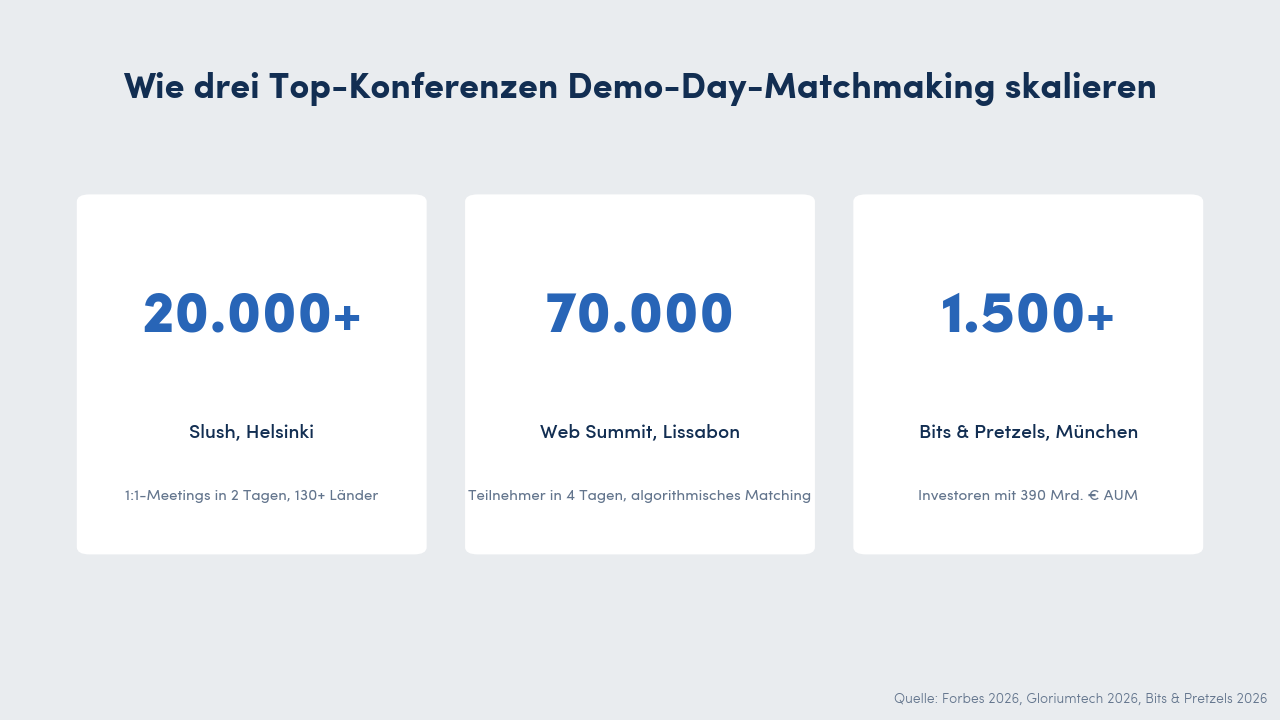 Wie drei Top-Konferenzen Demo-Day-Matchmaking skalieren

20.000+

Slush, Helsinki

1:1-Meetings in 2 Tagen, 130+ Länder

70.000

Web Summit, Lissabon

Teilnehmer in 4 Tagen, algorithmisches Matching

1.500+

Bits & Pretzels, München

Investoren mit 390 Mrd. € AUM

Quelle: Forbes 2026, Gloriumtech 2026, Bits & Pretzels 2026